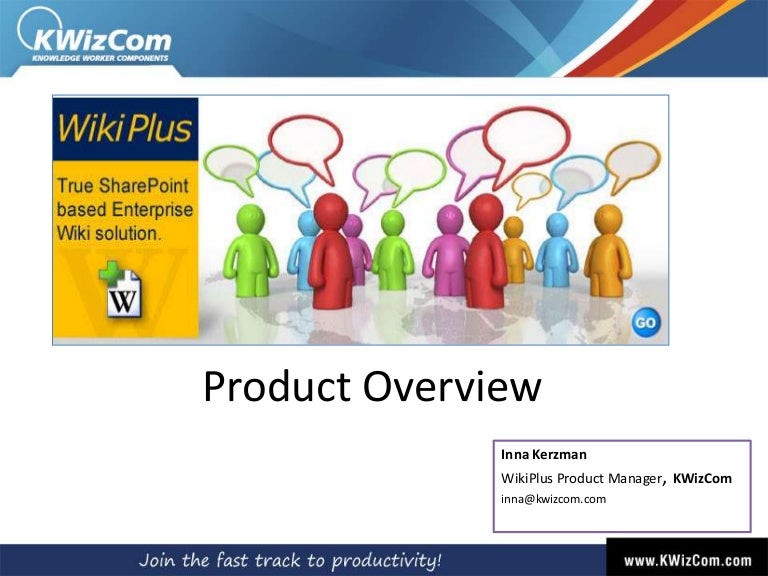 KWizCom
KNOWLEDGE WORKER COMPONENTS

WikiPlus

True SharePoint based Enterprise Wiki solution.

W

GO

Product Overview

Inna Kerzman
WikiPlus Product Manager, KWizCom
inna@kwizcom.com

Join the fast track to productivity!

www.KWizCom.com